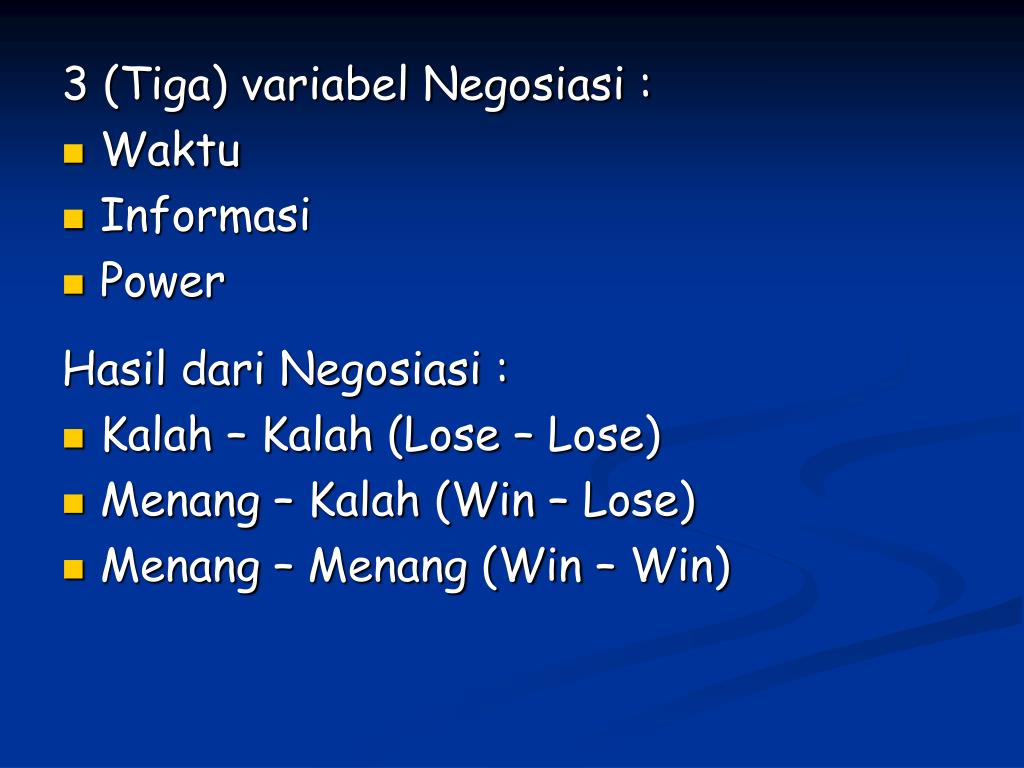 3 (Tiga) variabel Negosiasi :
- Waktu
- Informasi
- Power

Hasil dari Negosiasi :
- Kalah – Kalah (Lose – Lose)
- Menang – Kalah (Win – Lose)
- Menang – Menang (Win – Win)